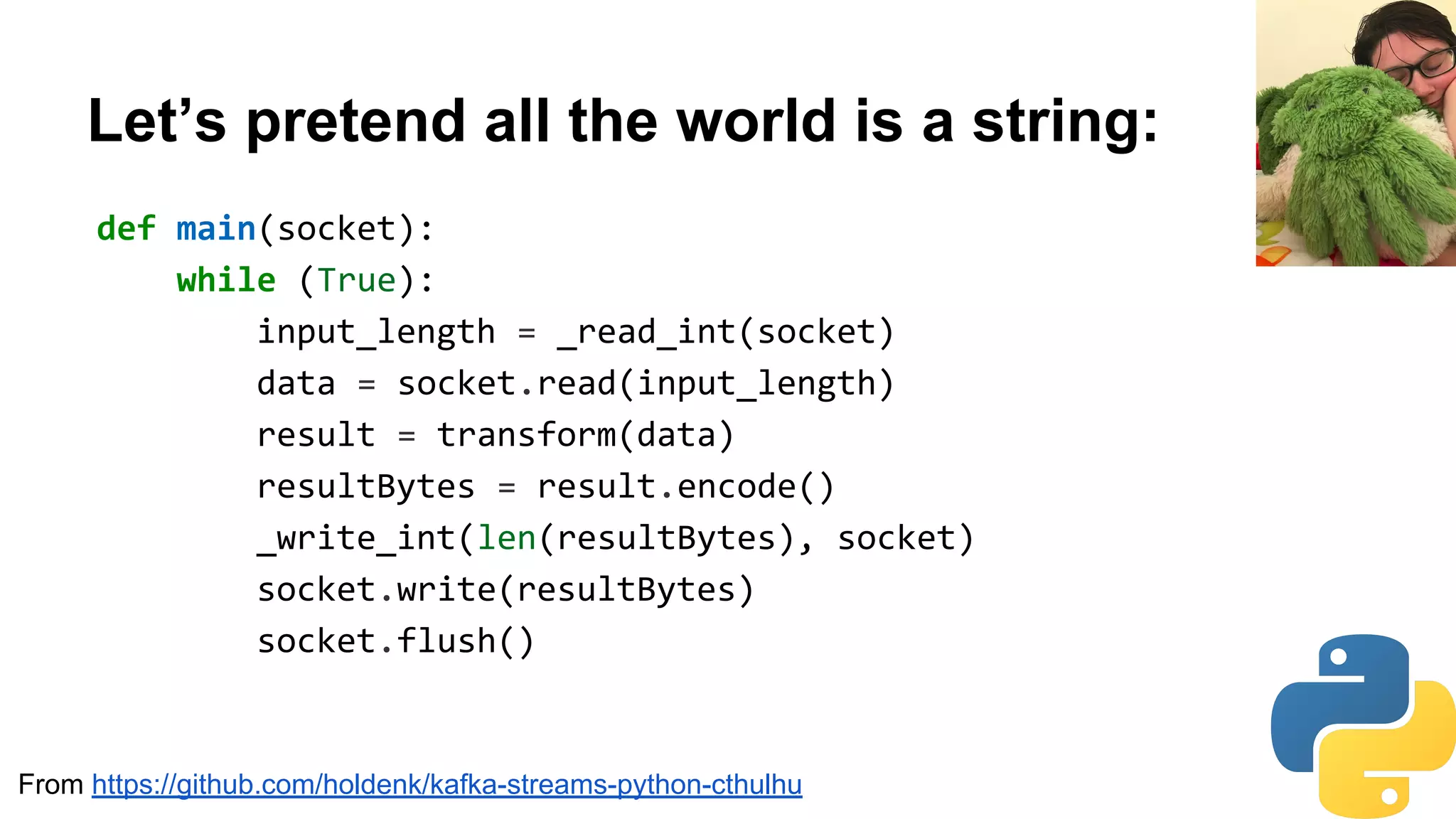 Let's pretend all the world is a string:

def main(socket):
    while (True):
        input_length = _read_int(socket)
        data = socket.read(input_length)
        result = transform(data)
        resultBytes = result.encode()
        _write_int(len(resultBytes), socket)
        socket.write(resultBytes)
        socket.flush()

From https://github.com/holdenk/kafka-streams-python-cthulhu